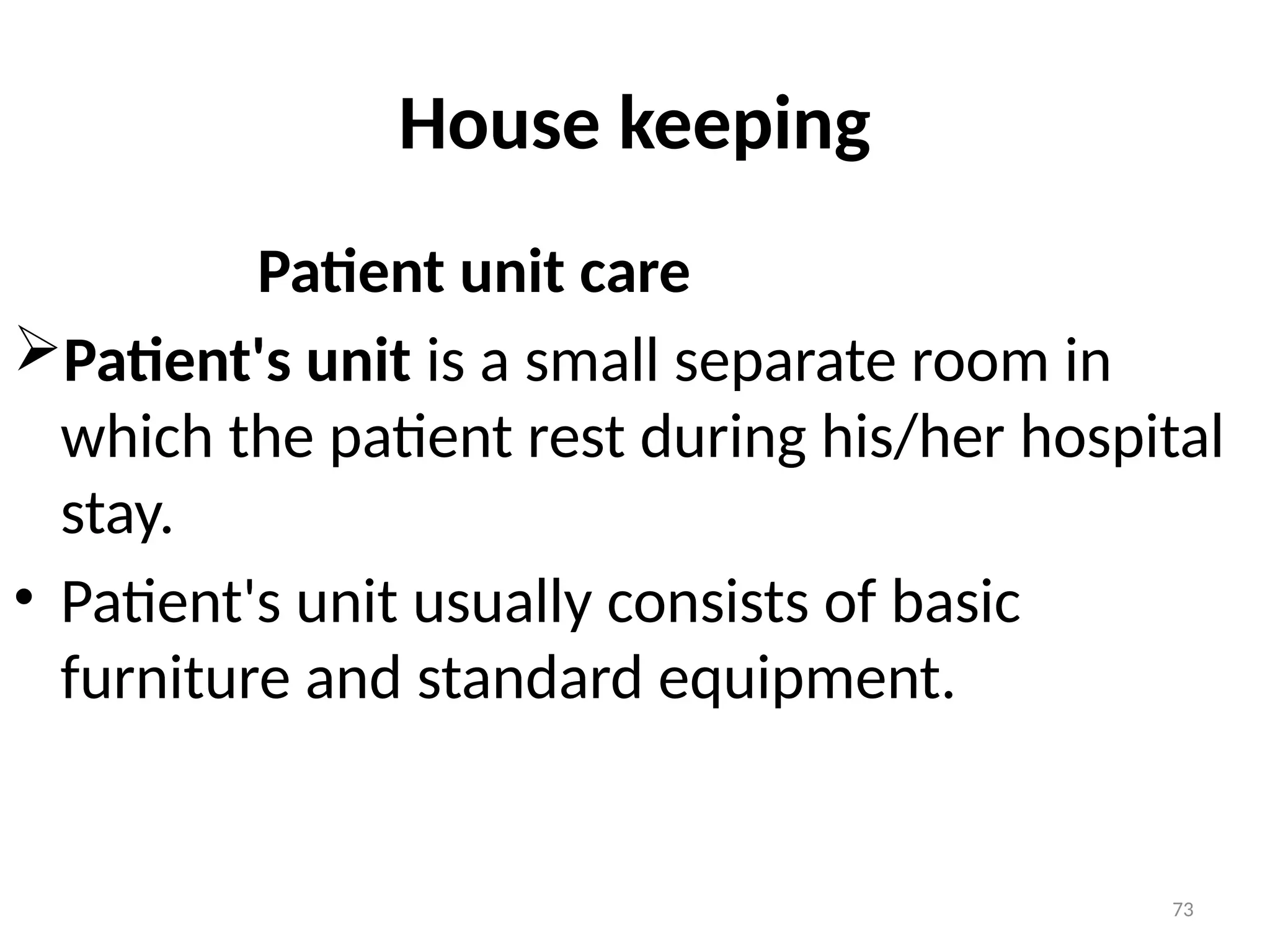 House keeping

Patient unit care

➢ Patient's unit is a small separate room in which the patient rest during his/her hospital stay.

• Patient's unit usually consists of basic furniture and standard equipment.

73